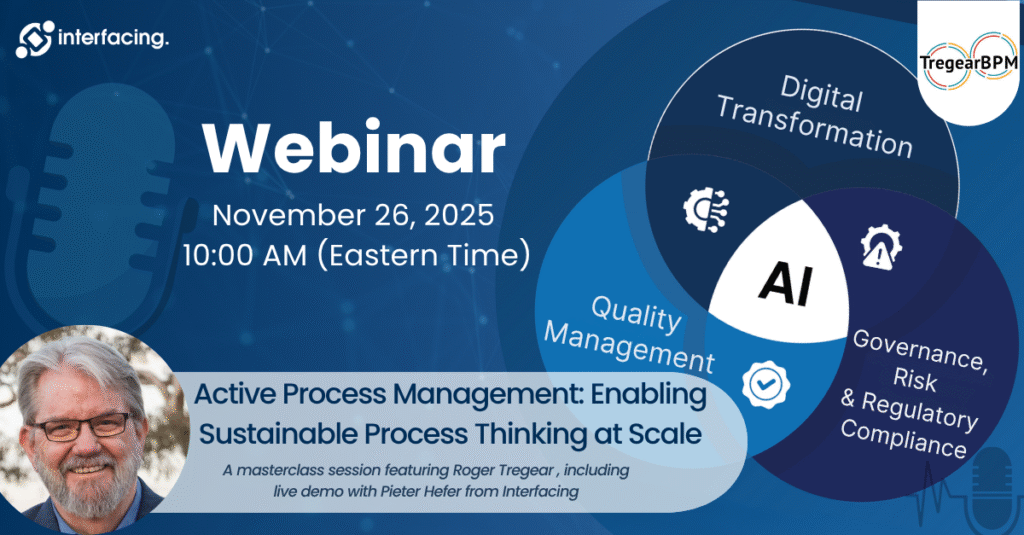 interfacing.

TregearBPM

Webinar

November 26, 2025
10:00 AM (Eastern Time)

Digital Transformation

AI

Quality Management

Governance, Risk & Regulatory Compliance

Active Process Management: Enabling Sustainable Process Thinking at Scale

A masterclass session featuring Roger Tregear , including live demo with Pieter Hefer from Interfacing